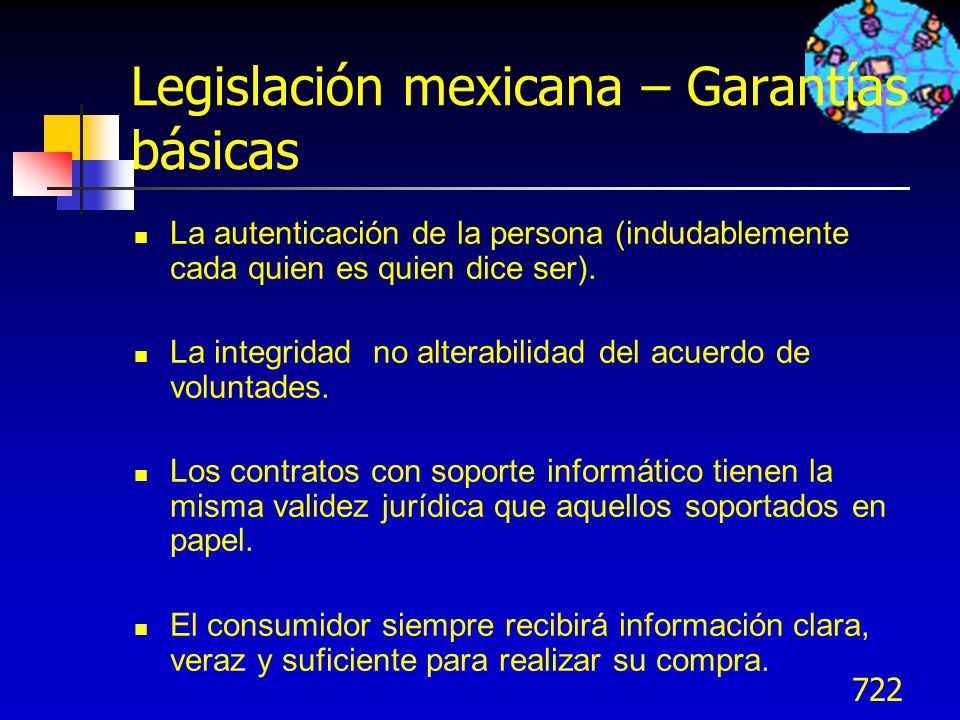 Legislación mexicana – Garantías básicas

- La autenticación de la persona (indudablemente cada quien es quien dice ser).

- La integridad no alterabilidad del acuerdo de voluntades.

- Los contratos con soporte informático tienen la misma validez jurídica que aquellos soportados en papel.

- El consumidor siempre recibirá información clara, veraz y suficiente para realizar su compra.

722